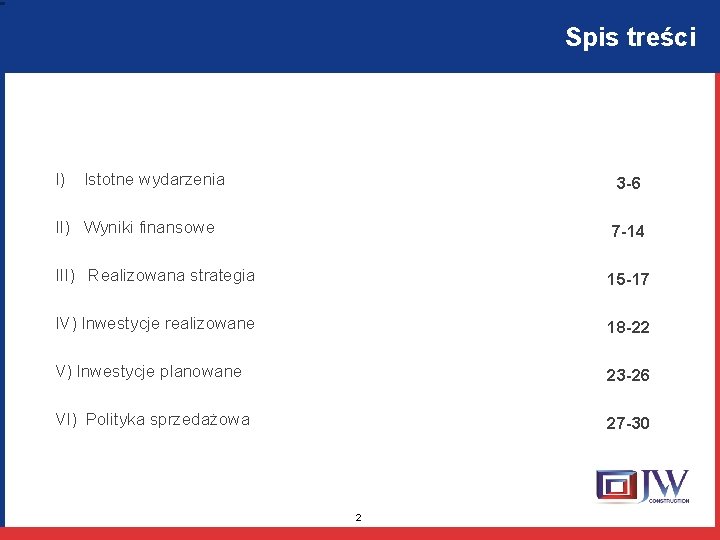 Spis treści

I) Istotne wydarzenia 3-6

II) Wyniki finansowe 7-14

III) Realizowana strategia 15-17

IV) Inwestycje realizowane 18-22

V) Inwestycje planowane 23-26

VI) Polityka sprzedażowa 27-30

JW CONSTRUCTION

2